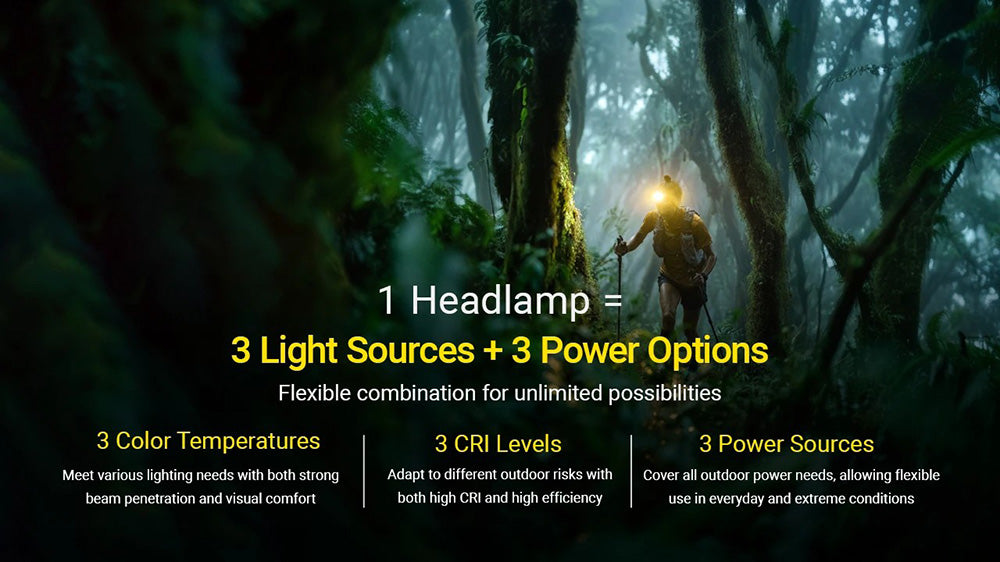 1 Headlamp =
3 Light Sources + 3 Power Options
Flexible combination for unlimited possibilities

3 Color Temperatures
Meet various lighting needs with both strong beam penetration and visual comfort

3 CRI Levels
Adapt to different outdoor risks with both high CRI and high efficiency

3 Power Sources
Cover all outdoor power needs, allowing flexible use in everyday and extreme conditions